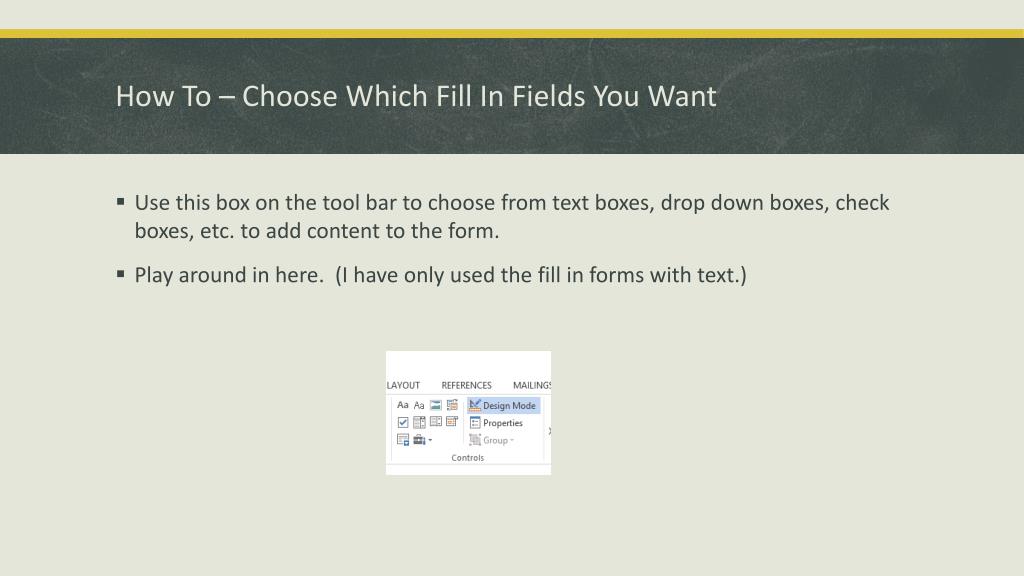 How To – Choose Which Fill In Fields You Want

▪ Use this box on the tool bar to choose from text boxes, drop down boxes, check boxes, etc. to add content to the form.

▪ Play around in here. (I have only used the fill in forms with text.)

LAYOUT REFERENCES MAILINGS

Aa Aa

Design Mode

Properties

Group

Controls